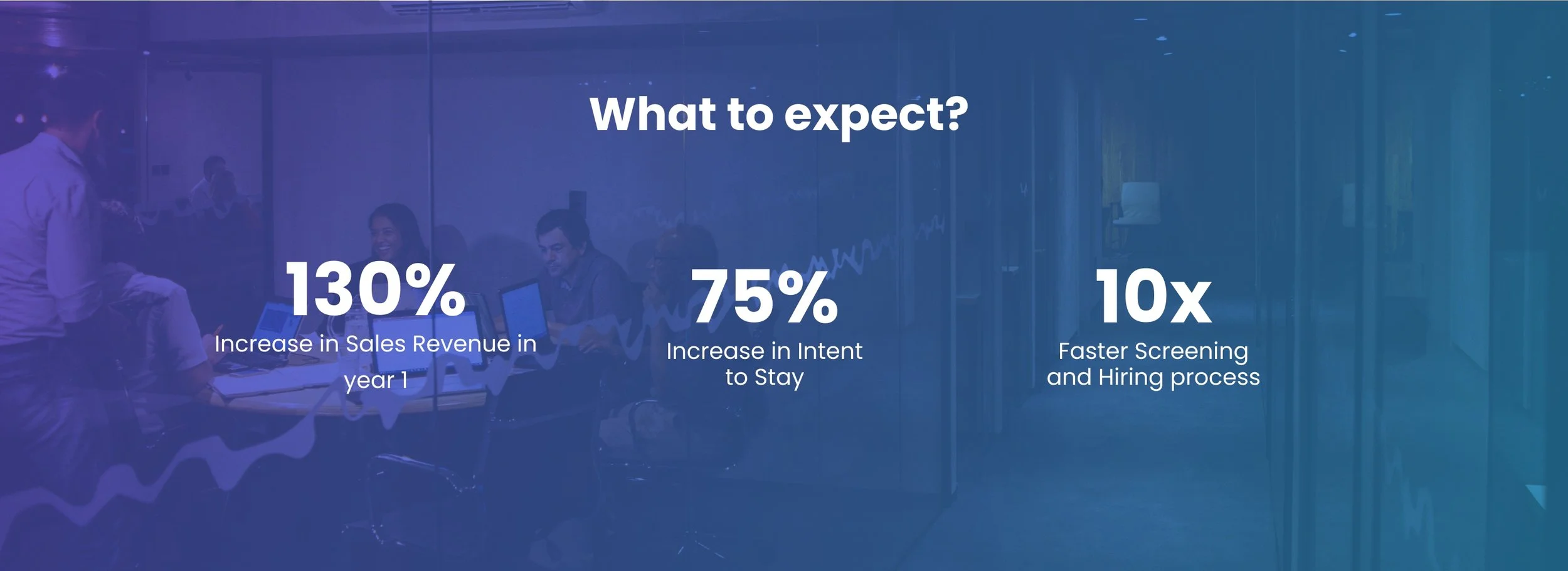 What to expect?

130%
Increase in Sales Revenue in year 1

75%
Increase in Intent to Stay

10x
Faster Screening and Hiring process